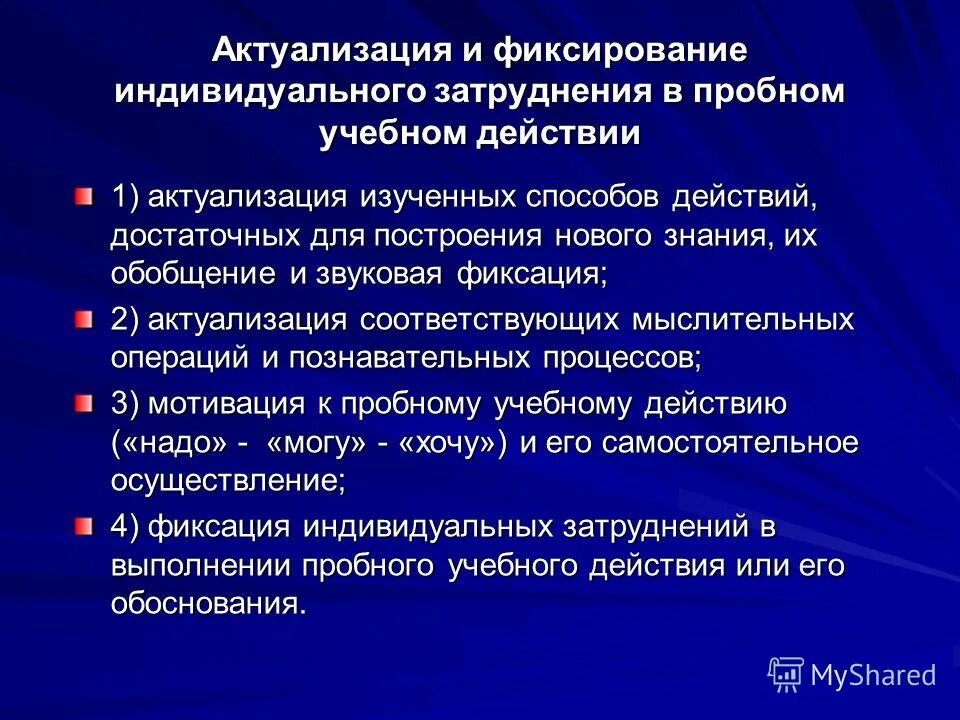 Актуализация и фиксирование индивидуального затруднения в пробном учебном действии

1) актуализация изученных способов действий, достаточных для построения нового знания, их обобщение и звуковая фиксация;

2) актуализация соответствующих мыслительных операций и познавательных процессов;

3) мотивация к пробному учебному действию («надо» - «могу» - «хочу») и его самостоятельное осуществление;

4) фиксация индивидуальных затруднений в выполнении пробного учебного действия или его обоснования.

MyShared